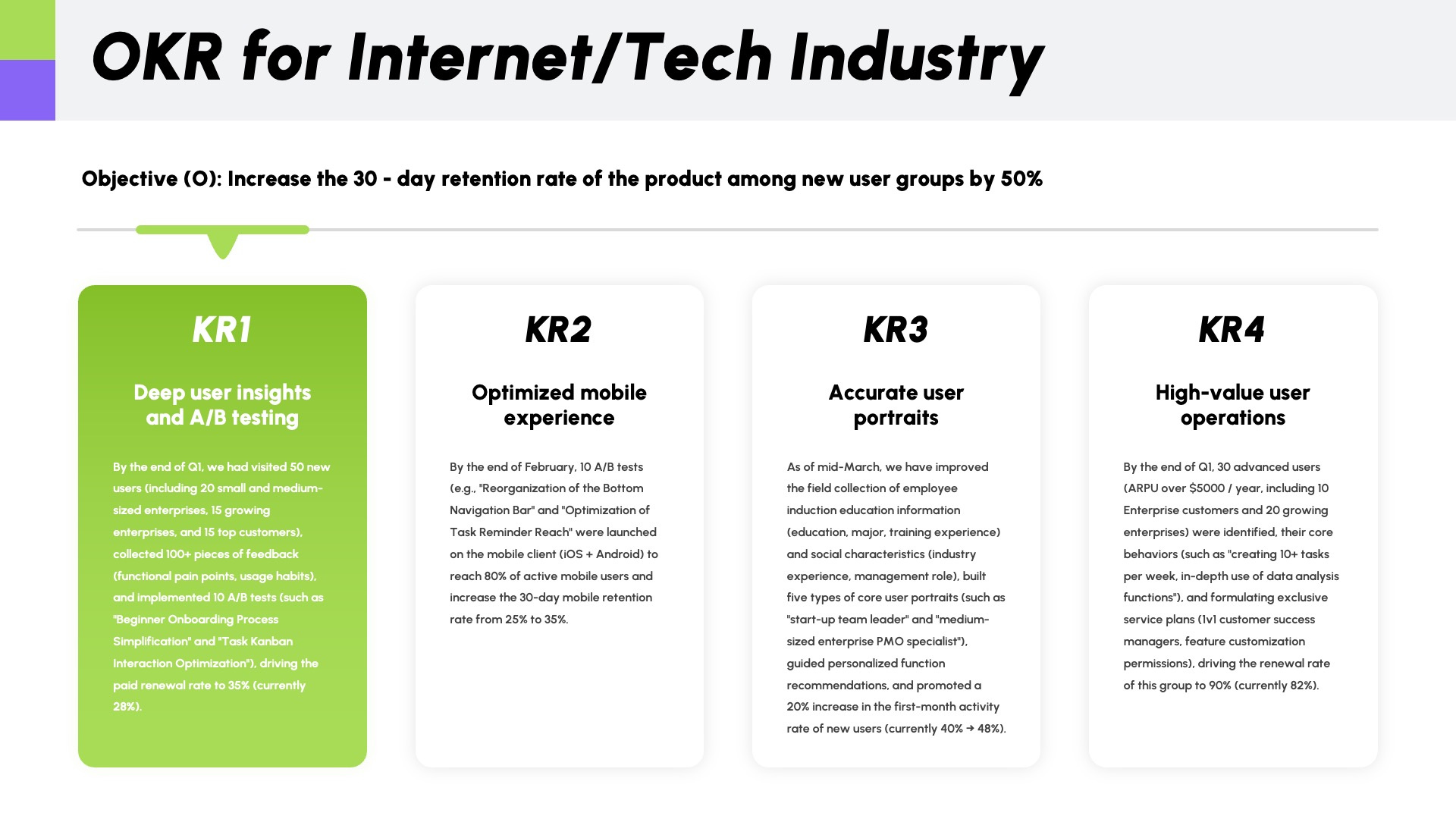 OKR for Internet/Tech Industry

Objective (O): Increase the 30 - day retention rate of the product among new user groups by 50%

KR1

Deep user insights and A/B testing

By the end of Q1, we had visited 50 new users (including 20 small and medium-sized enterprises, 15 growing enterprises, and 15 top customers), collected 100+ pieces of feedback (functional pain points, usage habits), and implemented 10 A/B tests (such as "Beginner Onboarding Process Simplification" and "Task Kanban Interaction Optimization"), driving the paid renewal rate to 35% (currently 28%).

KR2

Optimized mobile experience

By the end of February, 10 A/B tests (e.g., "Reorganization of the Bottom Navigation Bar" and "Optimization of Task Reminder Reach" were launched on the mobile client (iOS + Android) to reach 80% of active mobile users and increase the 30-day mobile retention rate from 25% to 35%.

KR3

Accurate user portraits

As of mid-March, we have improved the field collection of employee induction education information (education, major, training experience) and social characteristics (industry experience, management role), built five types of core user portraits (such as "start-up team leader" and "medium-sized enterprise PMO specialist"), guided personalized function recommendations, and promoted a 20% increase in the first-month activity rate of new users (currently 40% → 48%).

KR4

High-value user operations

By the end of Q1, 30 advanced users (ARPU over $5000 / year, including 10 Enterprise customers and 20 growing enterprises) were identified, their core behaviors (such as "creating 10+ tasks per week, in-depth use of data analysis functions"), and formulating exclusive service plans (1v1 customer success managers, feature customization permissions), driving the renewal rate of this group to 90% (currently 82%).